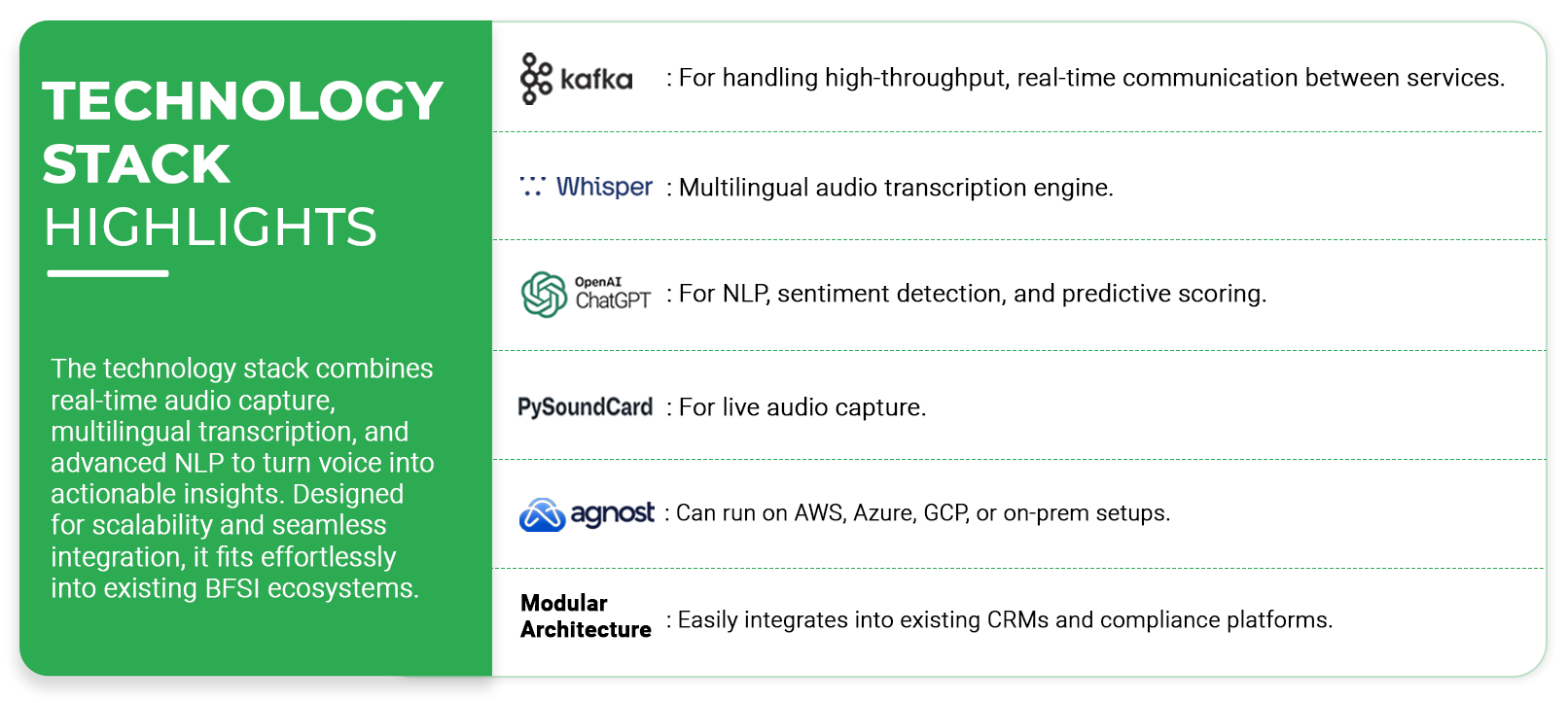 TECHNOLOGY STACK HIGHLIGHTS

The technology stack combines real-time audio capture, multilingual transcription, and advanced NLP to turn voice into actionable insights. Designed for scalability and seamless integration, it fits effortlessly into existing BFSI ecosystems.

kafka : For handling high-throughput, real-time communication between services.

Whisper : Multilingual audio transcription engine.

OpenAI ChatGPT : For NLP, sentiment detection, and predictive scoring.

PySoundCard : For live audio capture.

agnost : Can run on AWS, Azure, GCP, or on-prem setups.

Modular Architecture : Easily integrates into existing CRMs and compliance platforms.